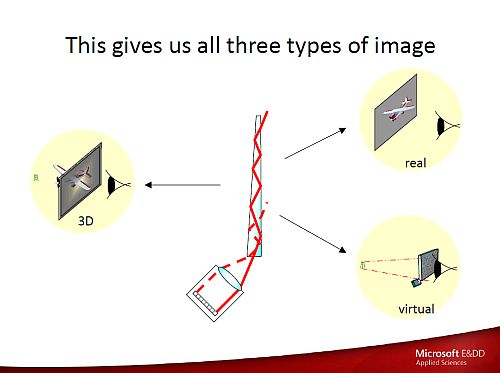 This gives us all three types of image

3D

real

virtual

Microsoft E&DD
Applied Sciences